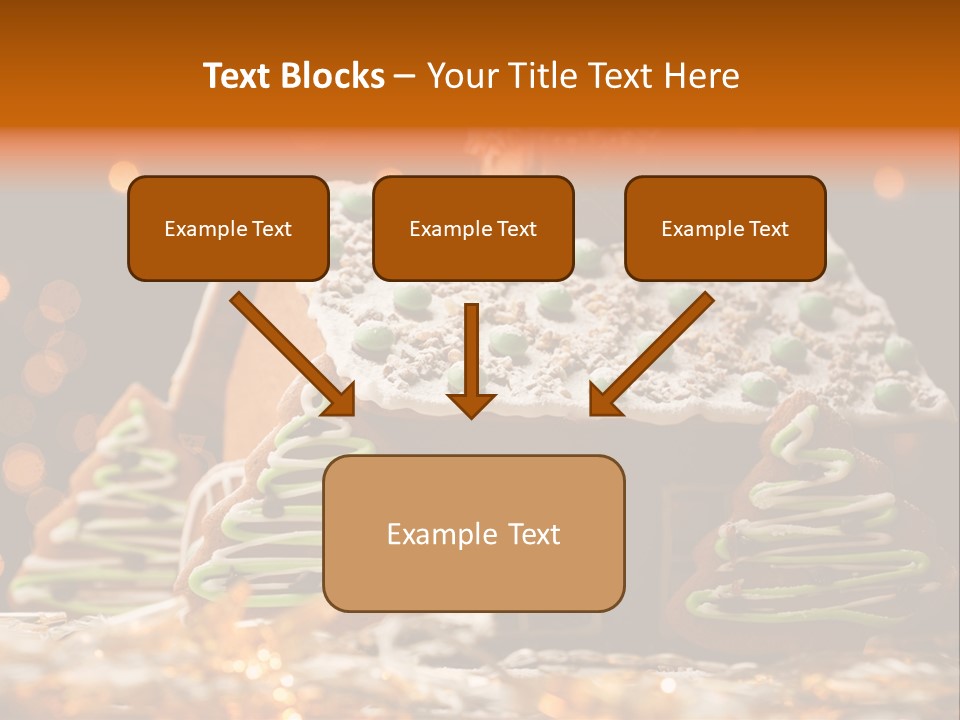 Text Blocks – Your Title Text Here

Example Text

Example Text

Example Text

Example Text